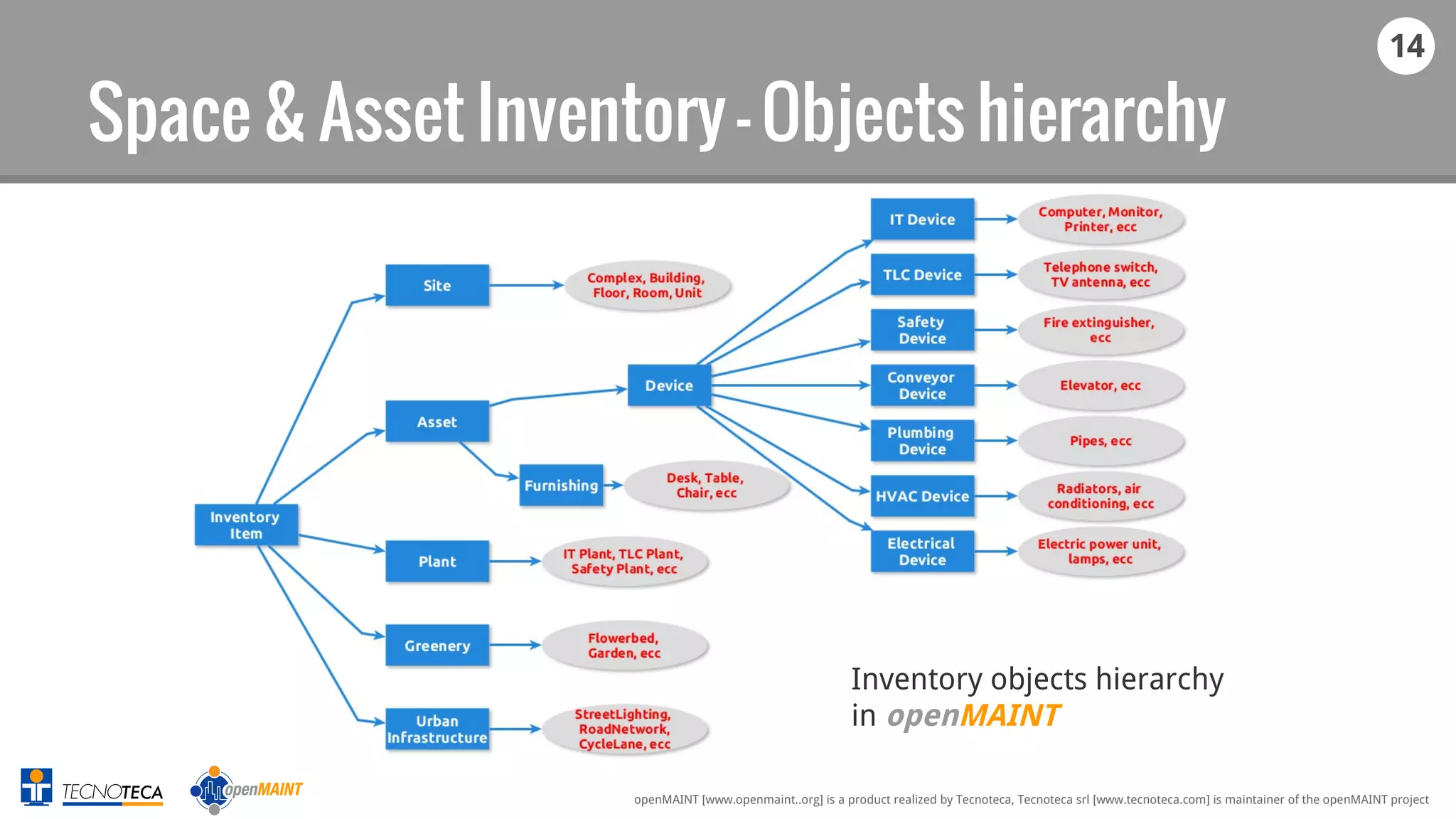 14

Space & Asset Inventory - Objects hierarchy

Inventory Item

Site

Complex, Building, Floor, Room, Unit

Asset

Device

Furnishing

Desk, Table, Chair, ecc

Plant

IT Plant, TLC Plant, Safety Plant, ecc

Greenery

Flowerbed, Garden, ecc

Urban Infrastructure

StreetLighting, RoadNetwork, CycleLane, ecc

IT Device

Computer, Monitor, Printer, ecc

TLC Device

Telephone switch, TV antenna, ecc

Safety Device

Fire extinguisher, ecc

Conveyor Device

Elevator, ecc

Plumbing Device

Pipes, ecc

HVAC Device

Radiators, air conditioning, ecc

Electrical Device

Electric power unit, lamps, ecc

Inventory objects hierarchy in openMAINT

TECNOTECA

openMAINT

openMAINT [www.openmaint..org] is a product realized by Tecnoteca, Tecnoteca srl [www.tecnoteca.com] is maintainer of the openMAINT project